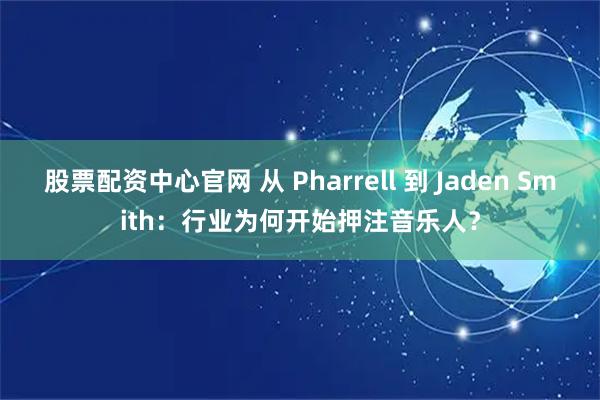 股票配资中心官网 从 Pharrell 到 Jaden Smith：行业为何开始押注音乐人？